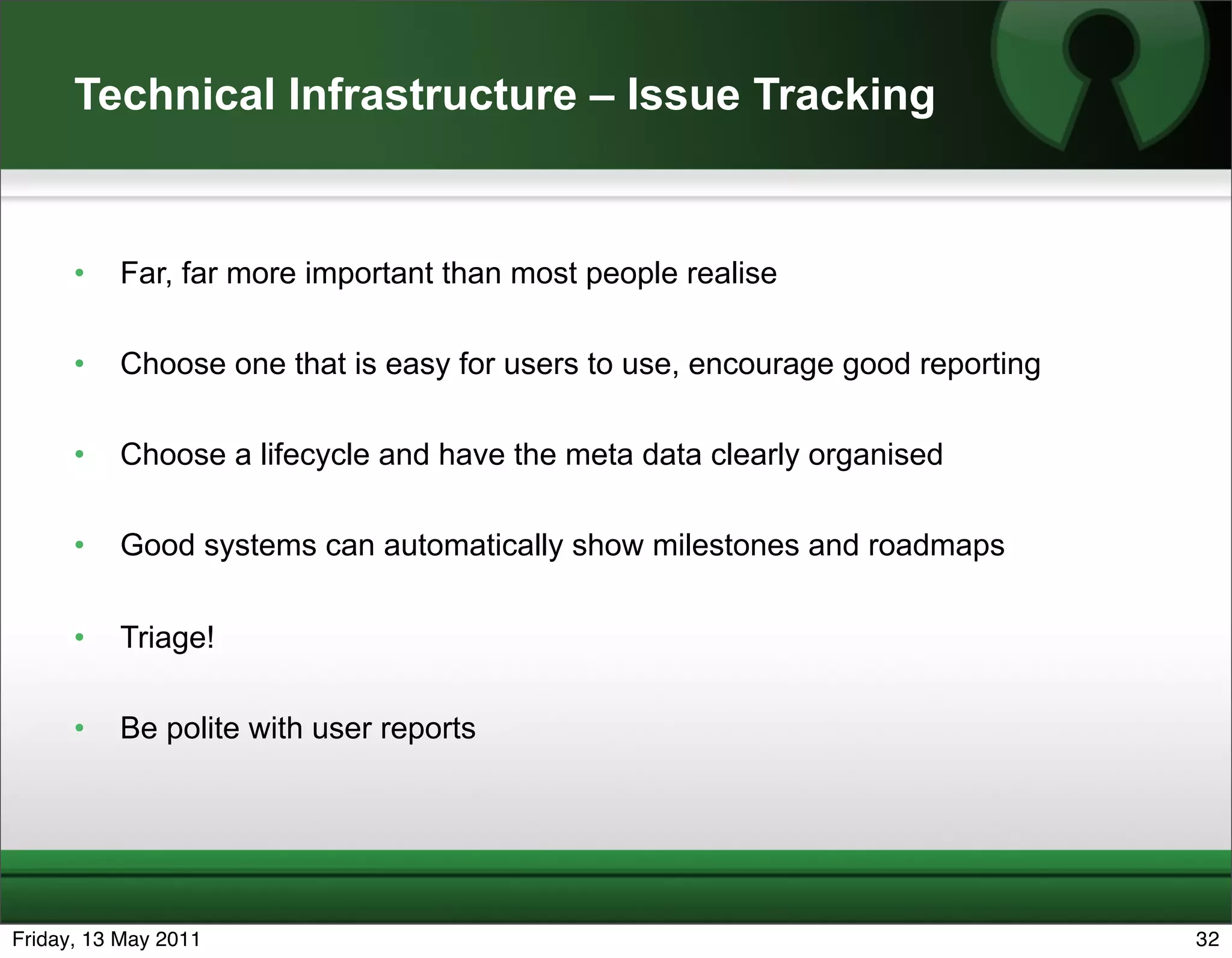 Technical Infrastructure – Issue Tracking

• Far, far more important than most people realise

• Choose one that is easy for users to use, encourage good reporting

• Choose a lifecycle and have the meta data clearly organised

• Good systems can automatically show milestones and roadmaps

• Triage!

• Be polite with user reports

Friday, 13 May 2011

32